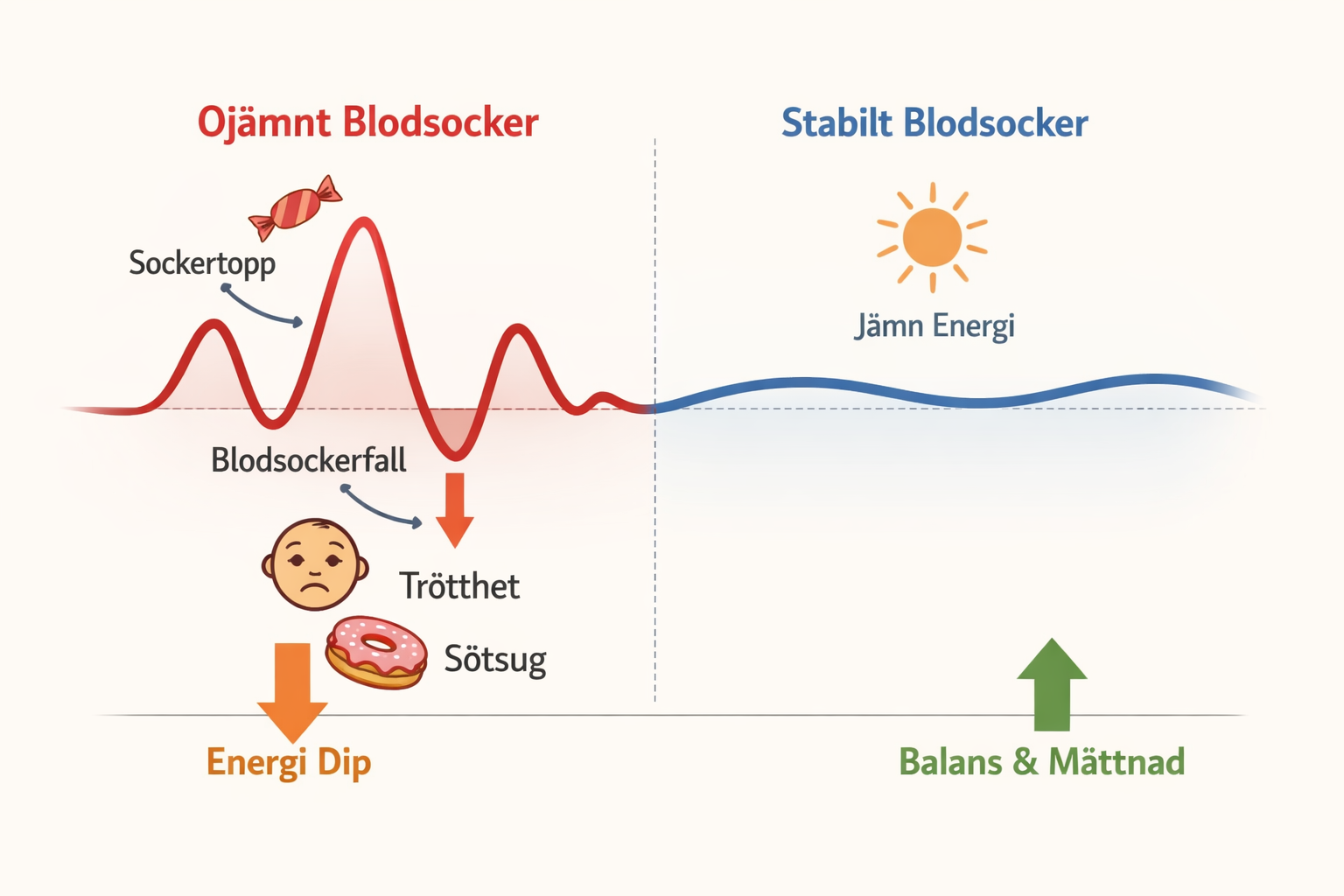 Ojämnt Blodsocker

Sockertopp

Blodsockerfall

Trötthet

Sötsug

Energi Dip

Stabilt Blodsocker

Jämn Energi

Balans & Mättnad